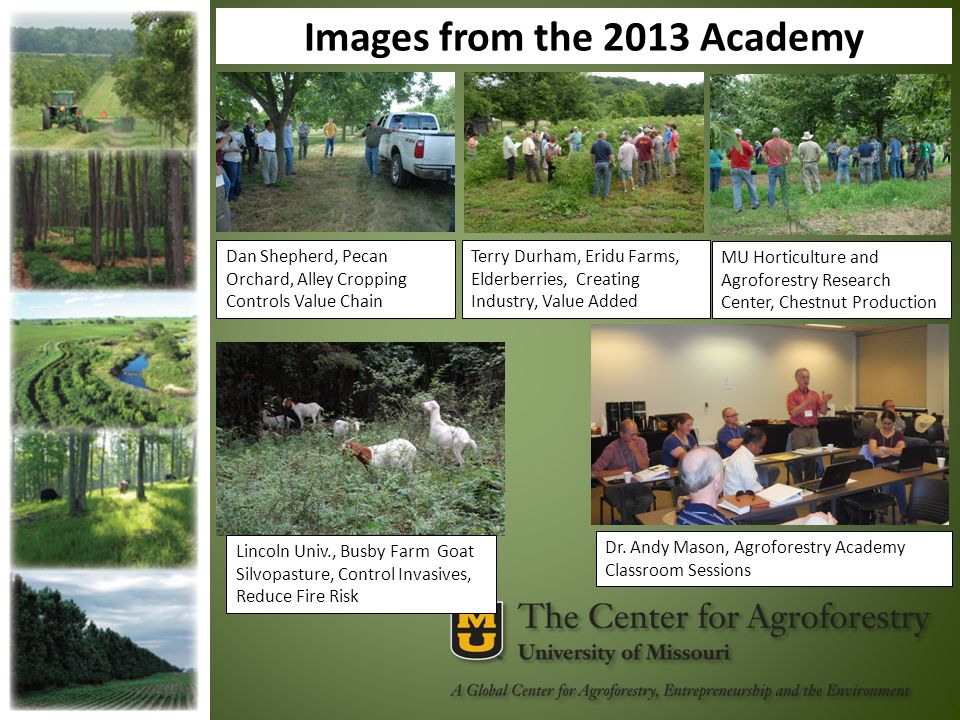 Images from the 2013 Academy

Dan Shepherd, Pecan Orchard, Alley Cropping Controls Value Chain

Terry Durham, Eridu Farms, Elderberries, Creating Industry, Value Added

MU Horticulture and Agroforestry Research Center, Chestnut Production

Lincoln Univ., Busby Farm Goat Silvopasture, Control Invasives, Reduce Fire Risk

Dr. Andy Mason, Agroforestry Academy Classroom Sessions

MU

The Center for Agroforestry

University of Missouri

A Global Center for Agroforestry, Entrepreneurship and the Environment